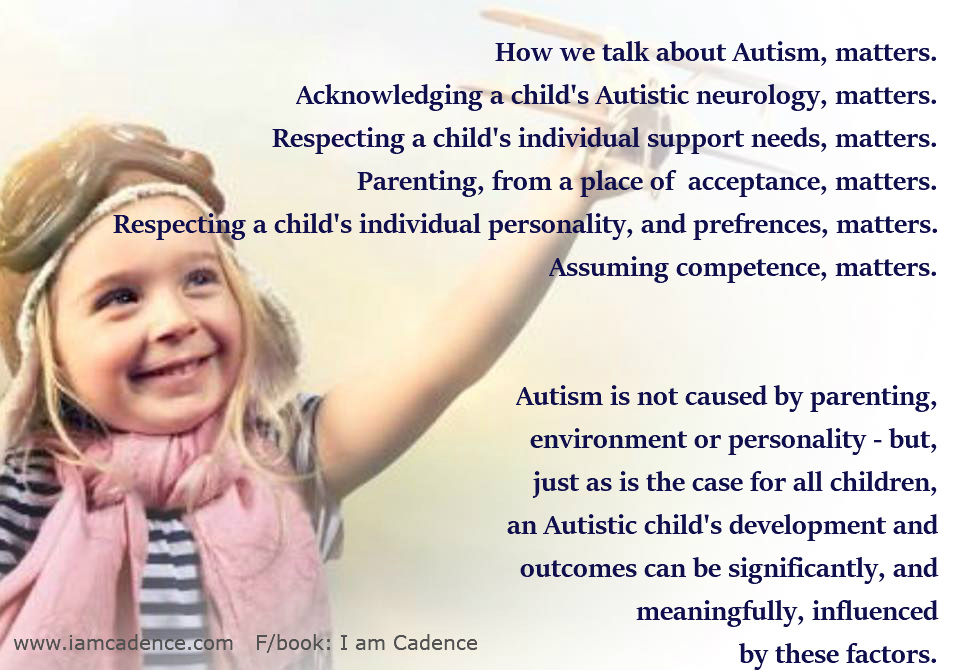 How we talk about Autism, matters.
Acknowledging a child's Autistic neurology, matters.
Respecting a child's individual support needs, matters.
Parenting, from a place of acceptance, matters.
Respecting a child's individual personality, and prefrences, matters.
Assuming competence, matters.

Autism is not caused by parenting, environment or personality - but, just as is the case for all children, an Autistic child's development and outcomes can be significantly, and meaningfully, influenced by these factors.

www.iamcadence.com F/book: I am Cadence